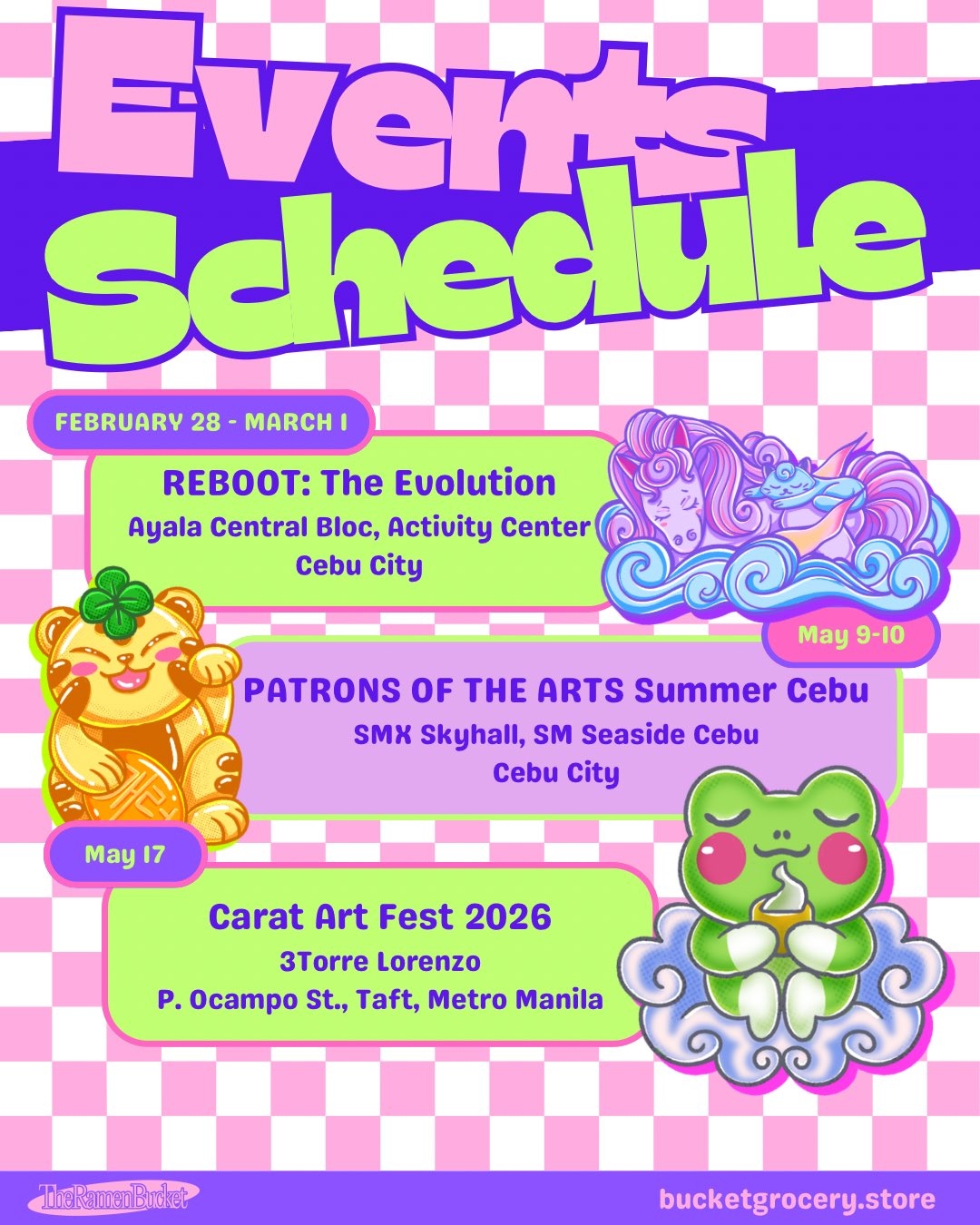 Events Schedule

FEBRUARY 28 - MARCH 1

REBOOT: The Evolution
Ayala Central Bloc, Activity Center
Cebu City

May 9-10

PATRONS OF THE ARTS Summer Cebu
SMX Skyhall, SM Seaside Cebu
Cebu City

May 17

Carat Art Fest 2026
3Torre Lorenzo
P. Ocampo St., Taft, Metro Manila

TheRamenBucket

bucketgrocery.store